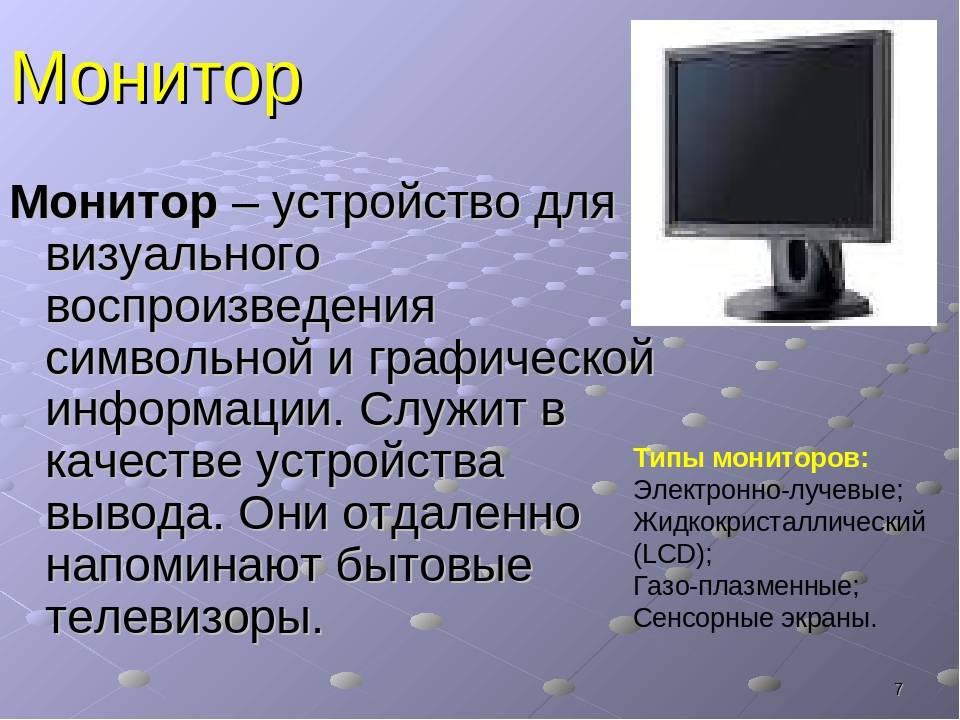 Монитор

Монитор – устройство для визуального воспроизведения символьной и графической информации. Служит в качестве устройства вывода. Они отдаленно напоминают бытовые телевизоры.

Типы мониторов:
Электронно-лучевые;
Жидкокристаллический (LCD);
Газо-плазменные;
Сенсорные экраны.

7